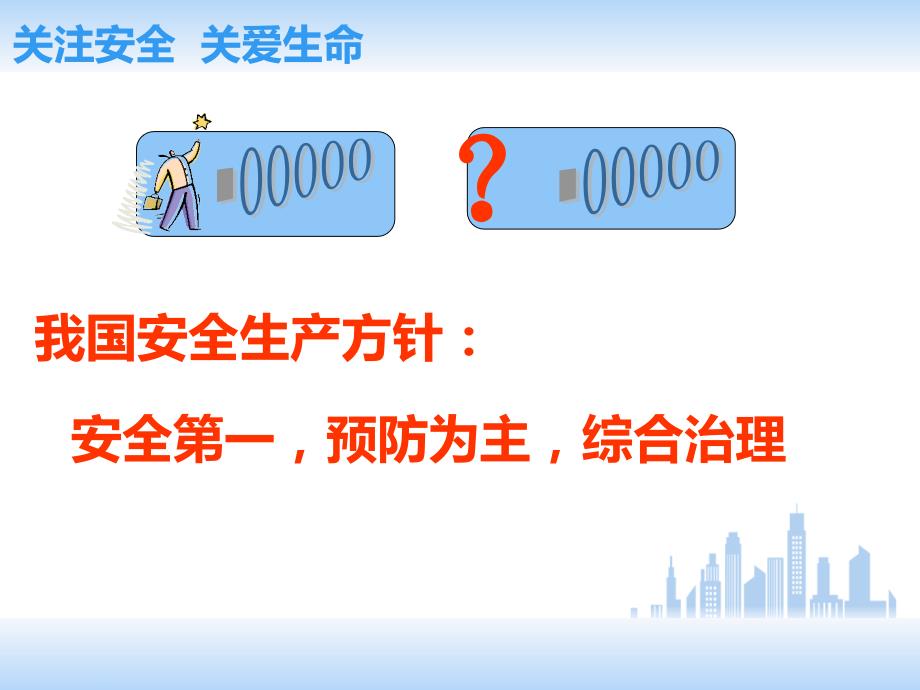 关注安全 关爱生命

00000

?

00000

我国安全生产方针：

安全第一，预防为主，综合治理